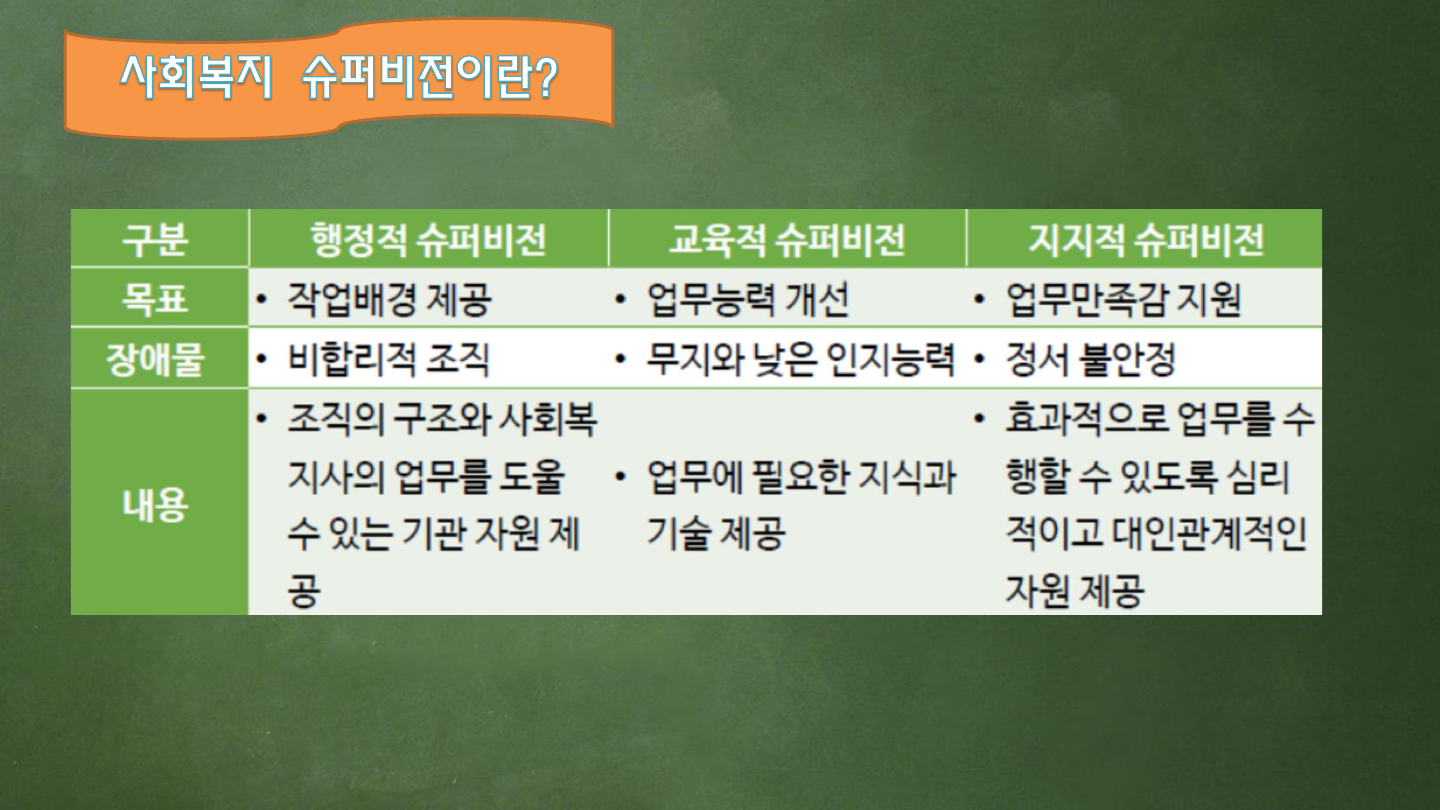 사회복지 슈퍼비전이란?

| 구분 | 행정적 슈퍼비전 | 교육적 슈퍼비전 | 지지적 슈퍼비전 |
|---|---|---|---|
| 목표 | • 작업배경 제공 | • 업무능력 개선 | • 업무만족감 지원 |
| 장애물 | • 비합리적 조직 | • 무지와 낮은 인지능력 | • 정서 불안정 |
| 내용 | • 조직의 구조와 사회복지사의 업무를 도울 수 있는 기관 자원 제공 | • 업무에 필요한 지식과 기술 제공 | • 효과적으로 업무를 수행할 수 있도록 심리적이고 대인관계적인 자원 제공 |